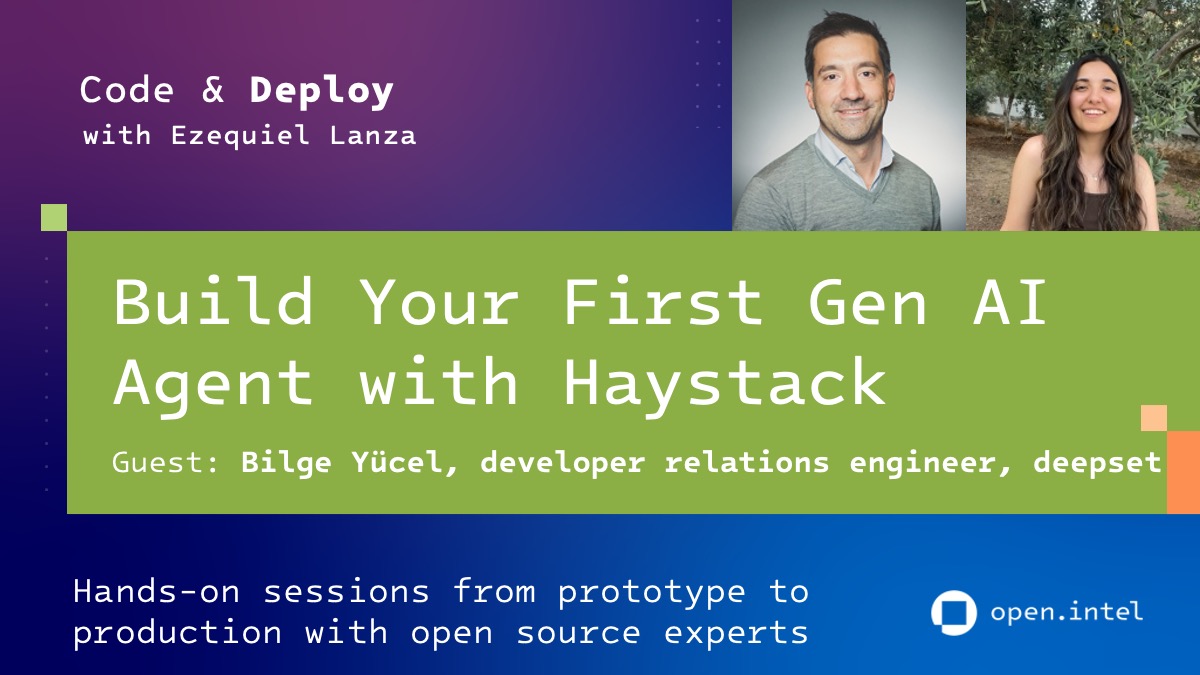 Code & Deploy
with Ezequiel Lanza

Build Your First Gen AI Agent with Haystack

Guest: Bilge Yücel, developer relations engineer, deepset

Hands-on sessions from prototype to production with open source experts

open.intel